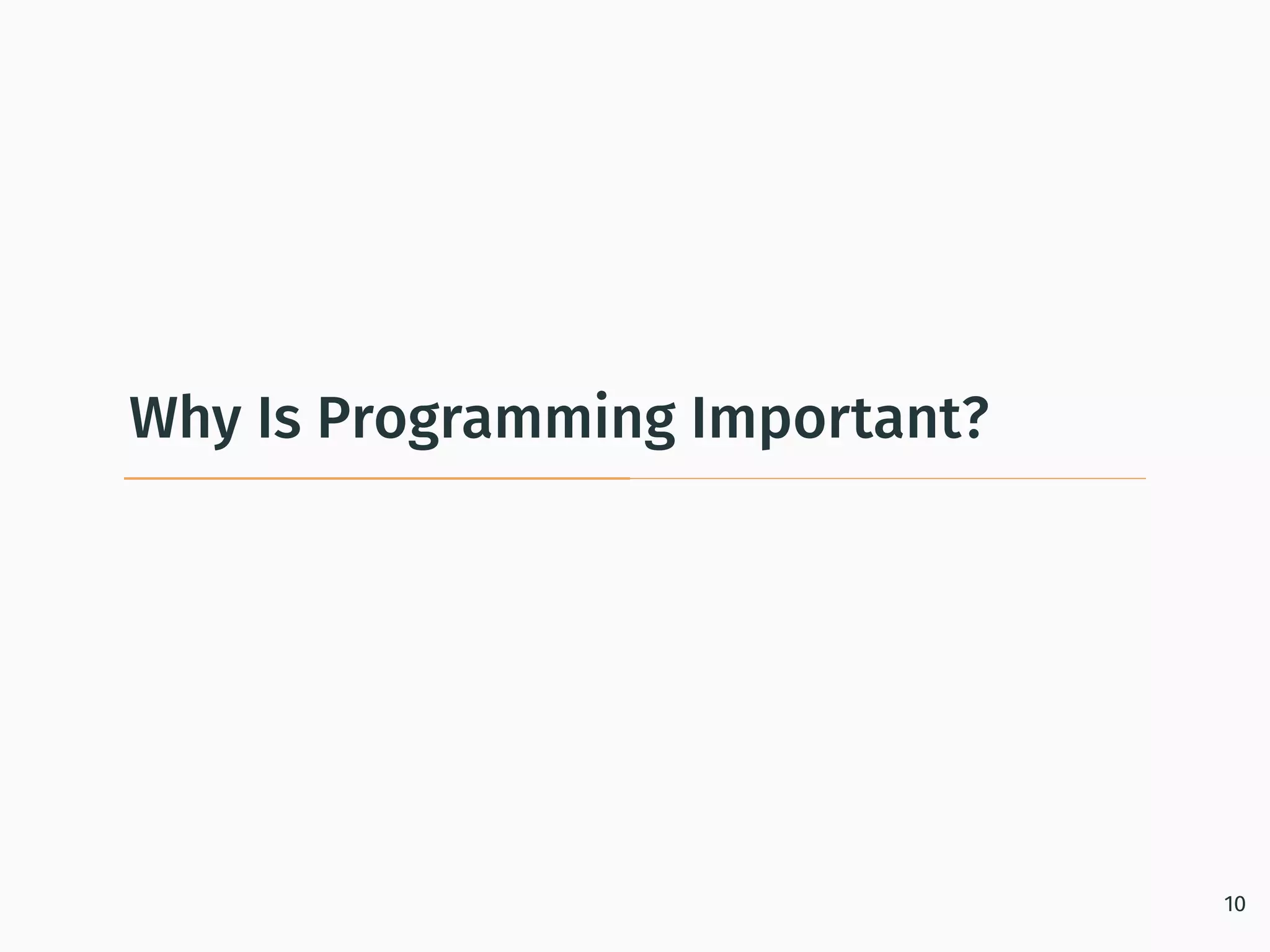 Why Is Programming Important?

10